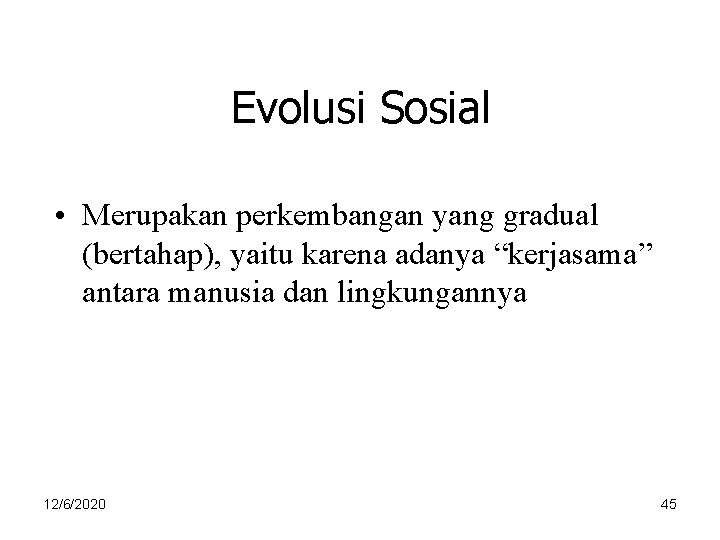 Evolusi Sosial

• Merupakan perkembangan yang gradual (bertahap), yaitu karena adanya “kerjasama” antara manusia dan lingkungannya

12/6/2020

45